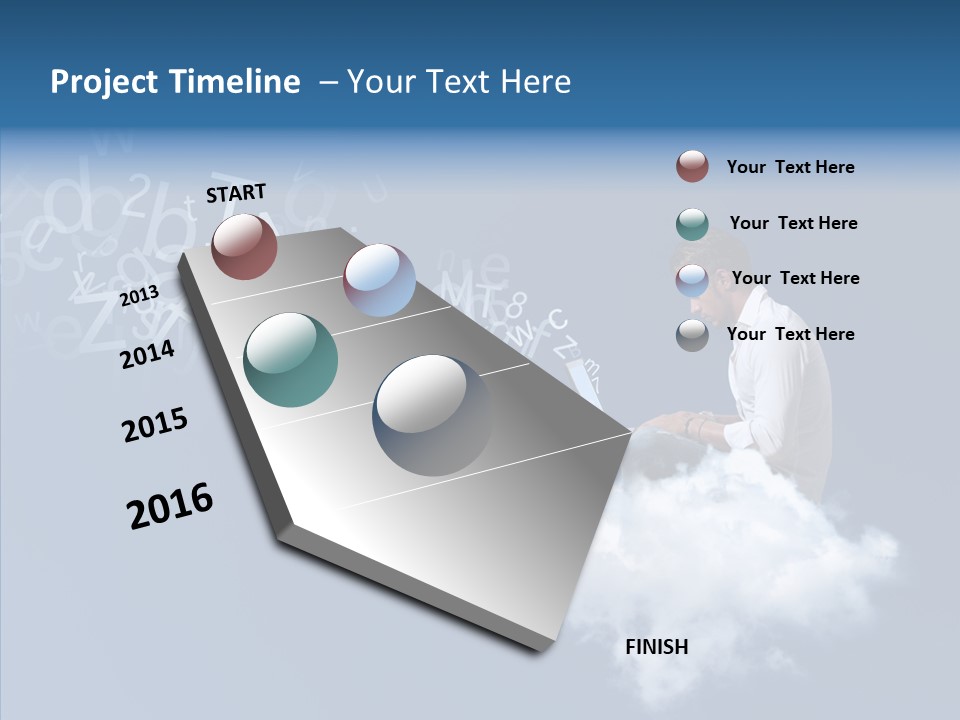 Project Timeline – Your Text Here

START

2013

2014

2015

2016

FINISH

Your Text Here

Your Text Here

Your Text Here

Your Text Here